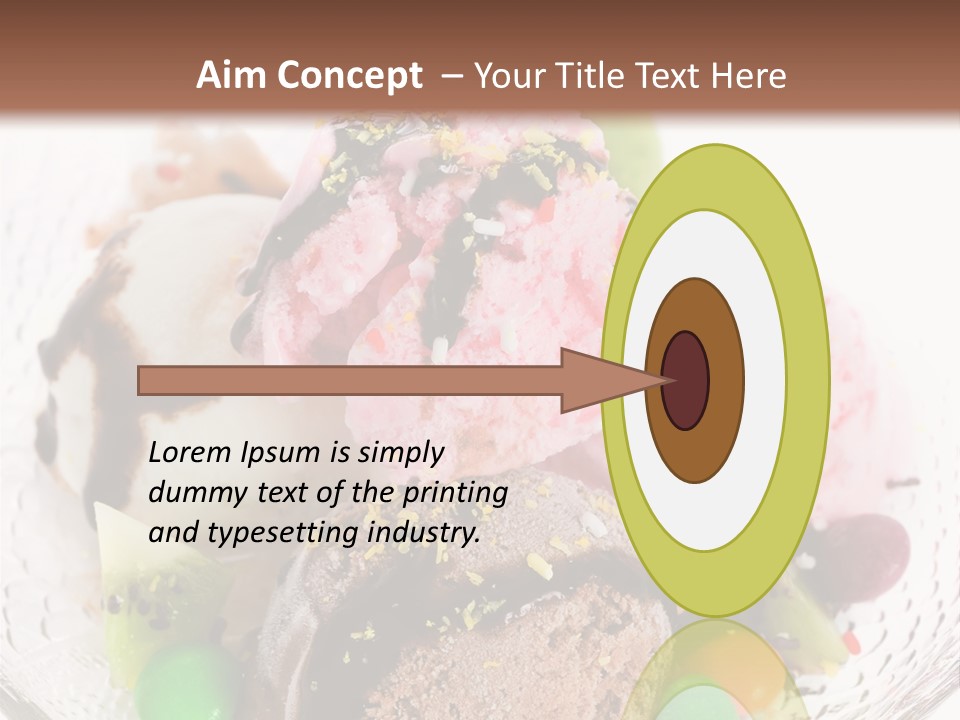 Aim Concept – Your Title Text Here

Lorem Ipsum is simply dummy text of the printing and typesetting industry.